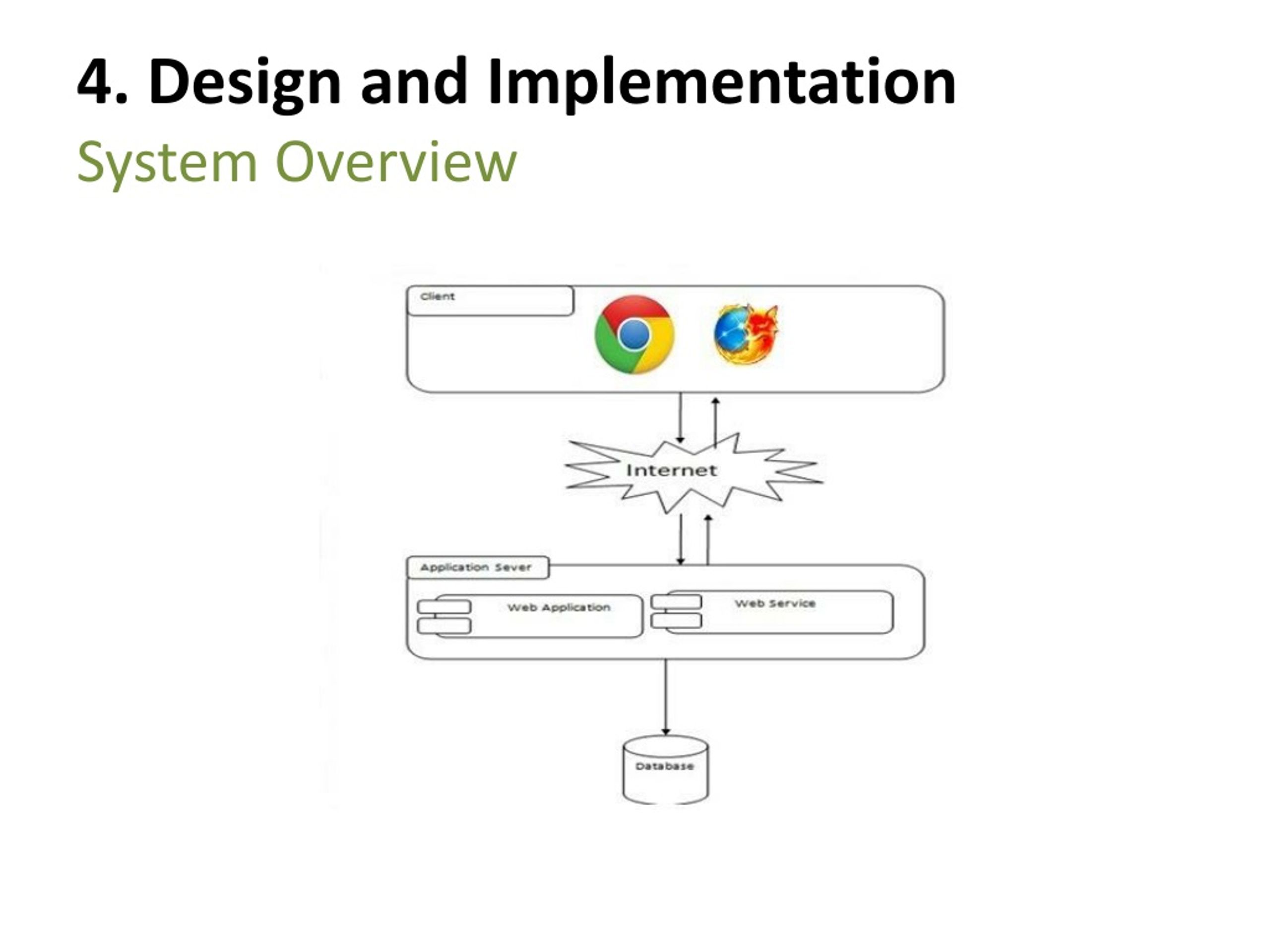 4. Design and Implementation
System Overview

Client

Internet

Application Sever

Web Application

Web Service

Database